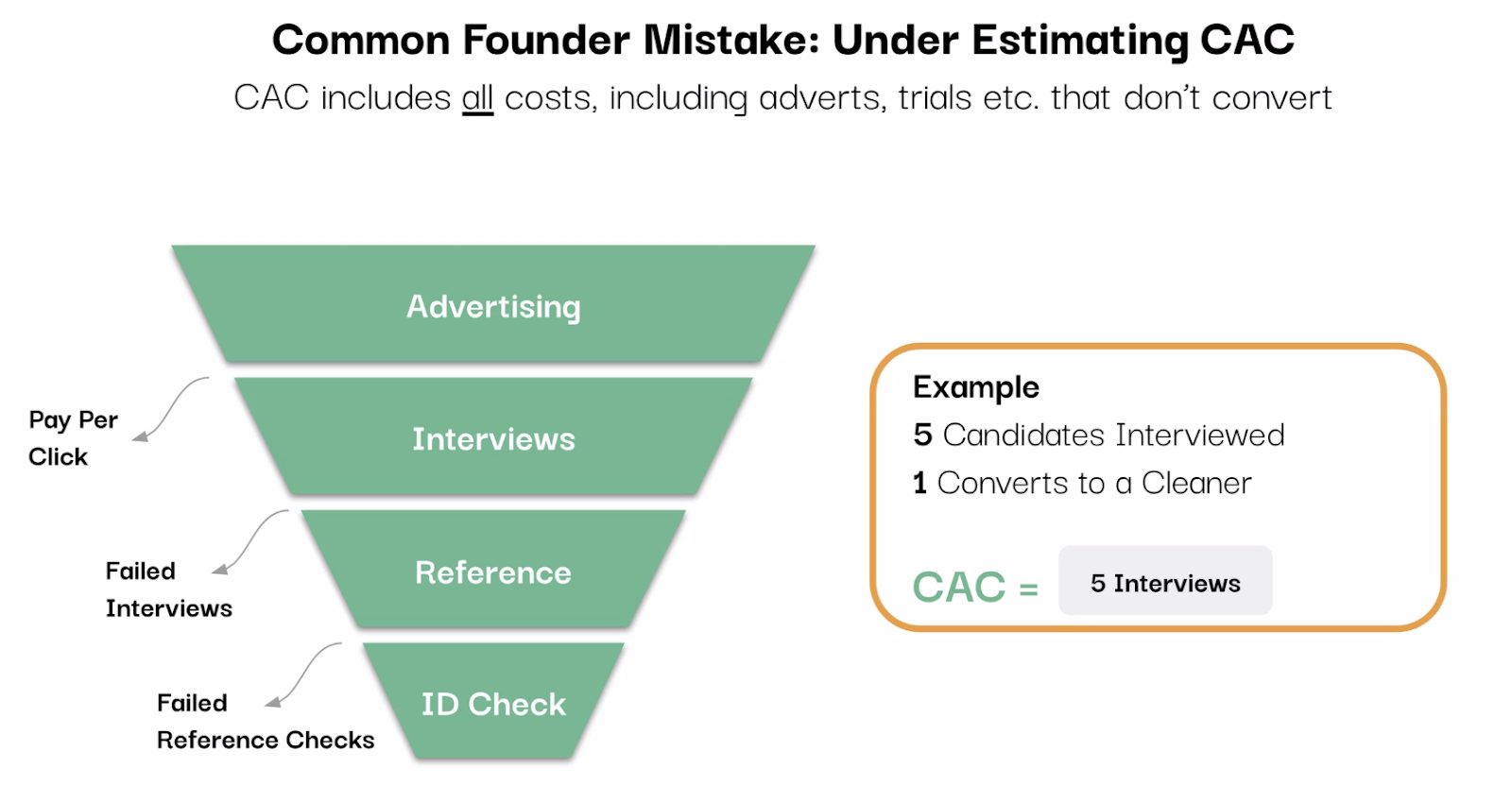 Common Founder Mistake: Under Estimating CAC

CAC includes all costs, including adverts, trials etc. that don't convert

Advertising

Pay Per Click

Interviews

Failed Interviews

Reference

Failed Reference Checks

ID Check

Example

5 Candidates Interviewed

1 Converts to a Cleaner

CAC = 5 Interviews